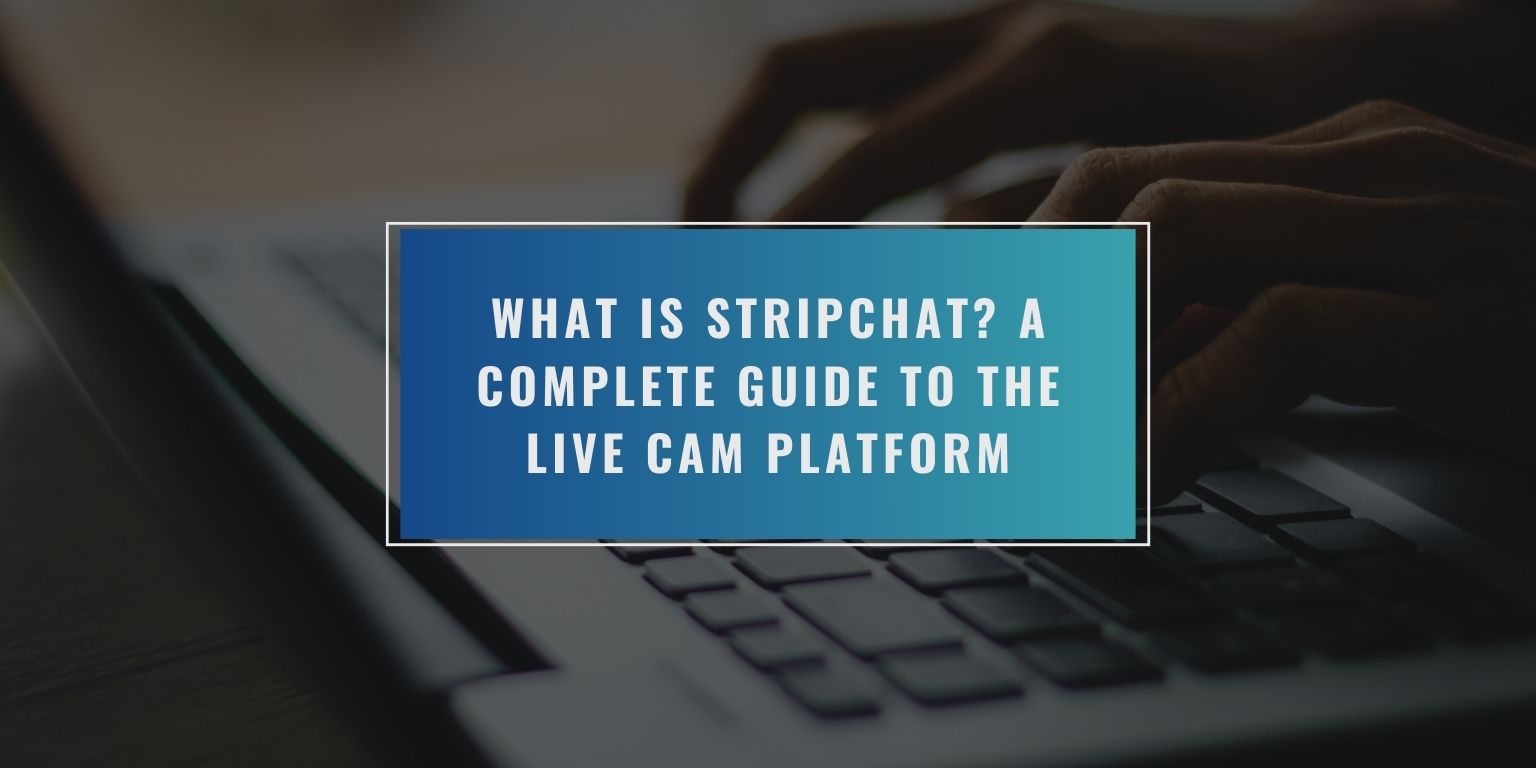 WHAT IS STRIPCHAT? A COMPLETE GUIDE TO THE LIVE CAM PLATFORM